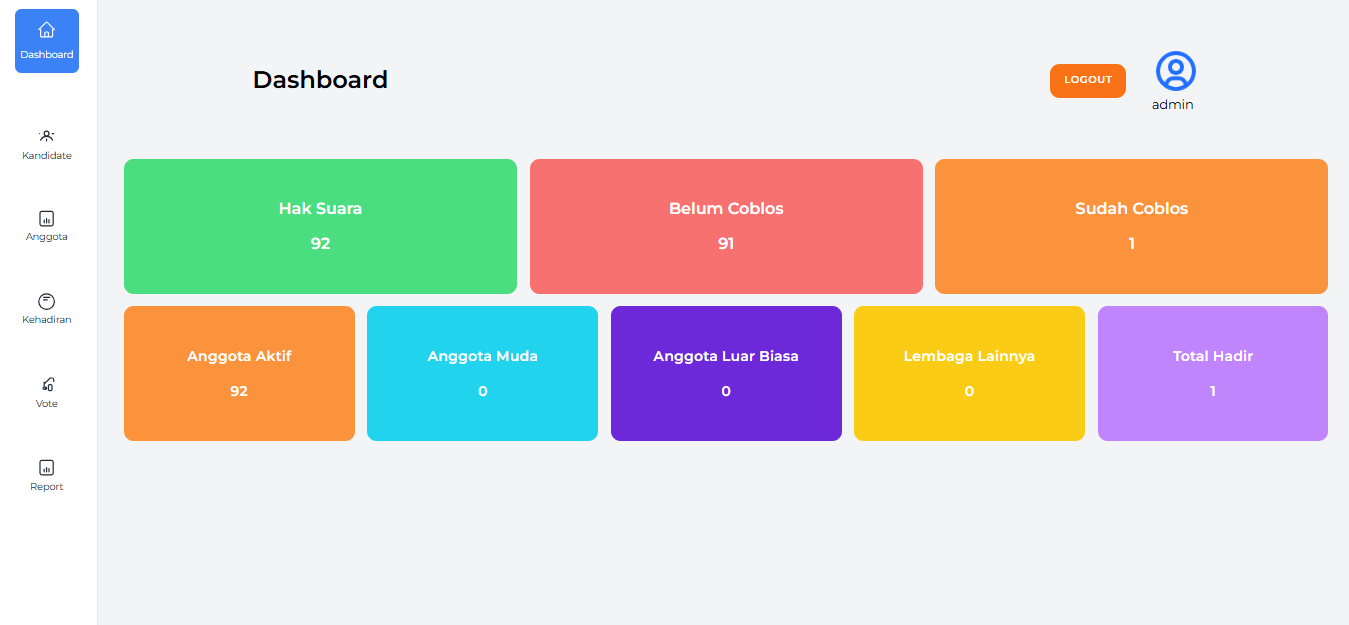 Dashboard

Kandidate

Anggota

Kehadiran

Vote

Report

Dashboard

LOGOUT

admin

Hak Suara
92

Belum Coblos
91

Sudah Coblos
1

Anggota Aktif
92

Anggota Muda
0

Anggota Luar Biasa
0

Lembaga Lainnya
0

Total Hadir
1